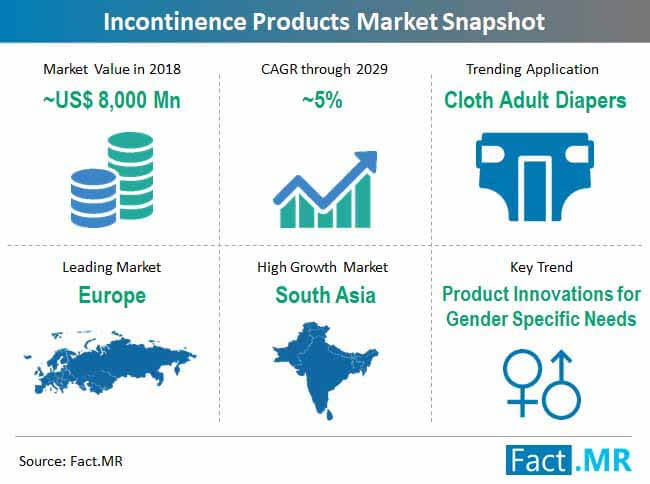 Incontinence Products Market Snapshot

Market Value in 2018
~US$ 8,000 Mn

CAGR through 2029
~5%

Trending Application
Cloth Adult Diapers

Leading Market
Europe

High Growth Market
South Asia

Key Trend
Product Innovations for Gender Specific Needs

Source: Fact.MR

Fact.MR